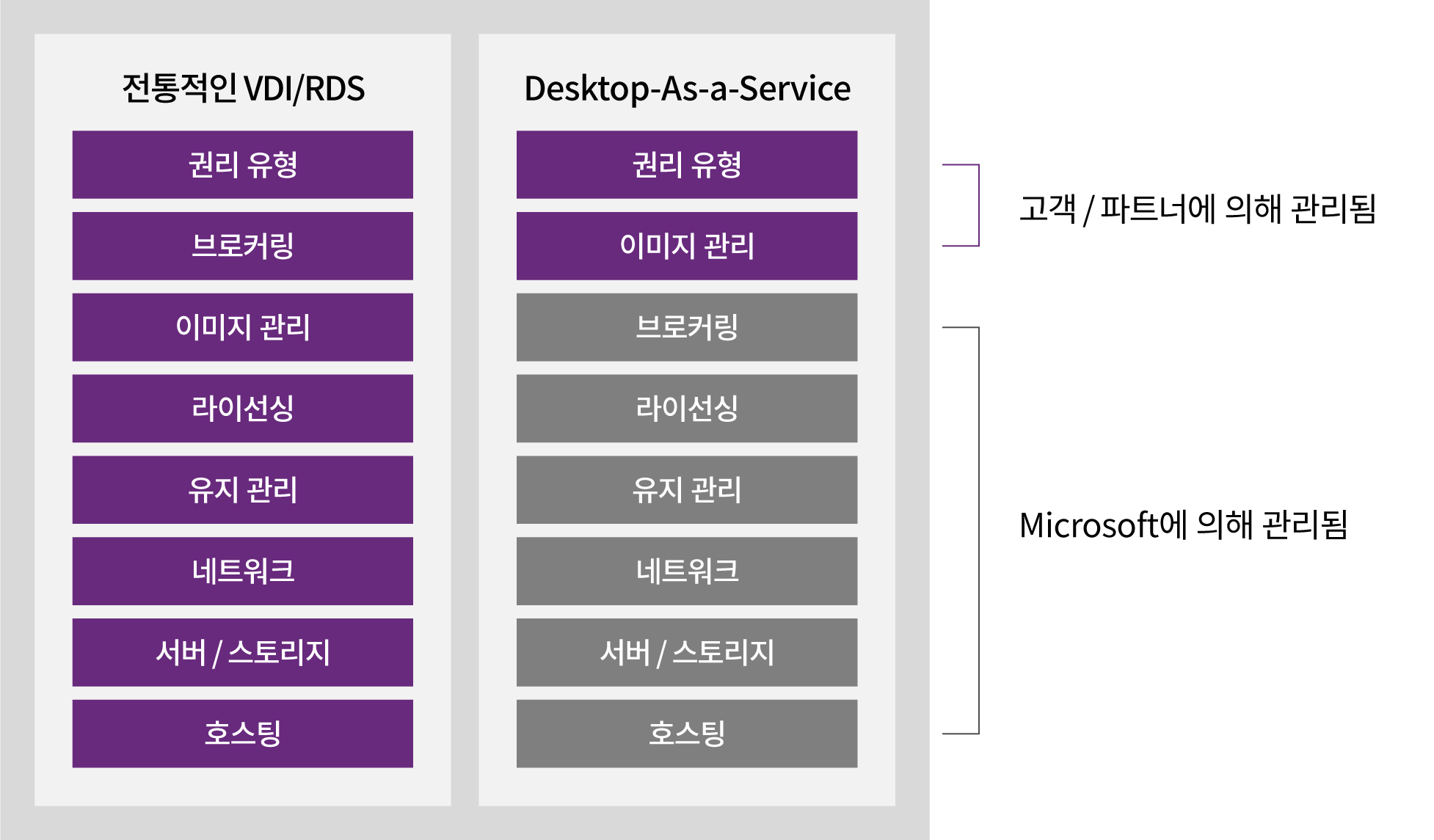 전통적인 VDI/RDS

권리 유형

브로커링

이미지 관리

라이선싱

유지 관리

네트워크

서버 / 스토리지

호스팅

Desktop-As-a-Service

권리 유형

이미지 관리

브로커링

라이선싱

유지 관리

네트워크

서버 / 스토리지

호스팅

고객 / 파트너에 의해 관리됨

Microsoft에 의해 관리됨